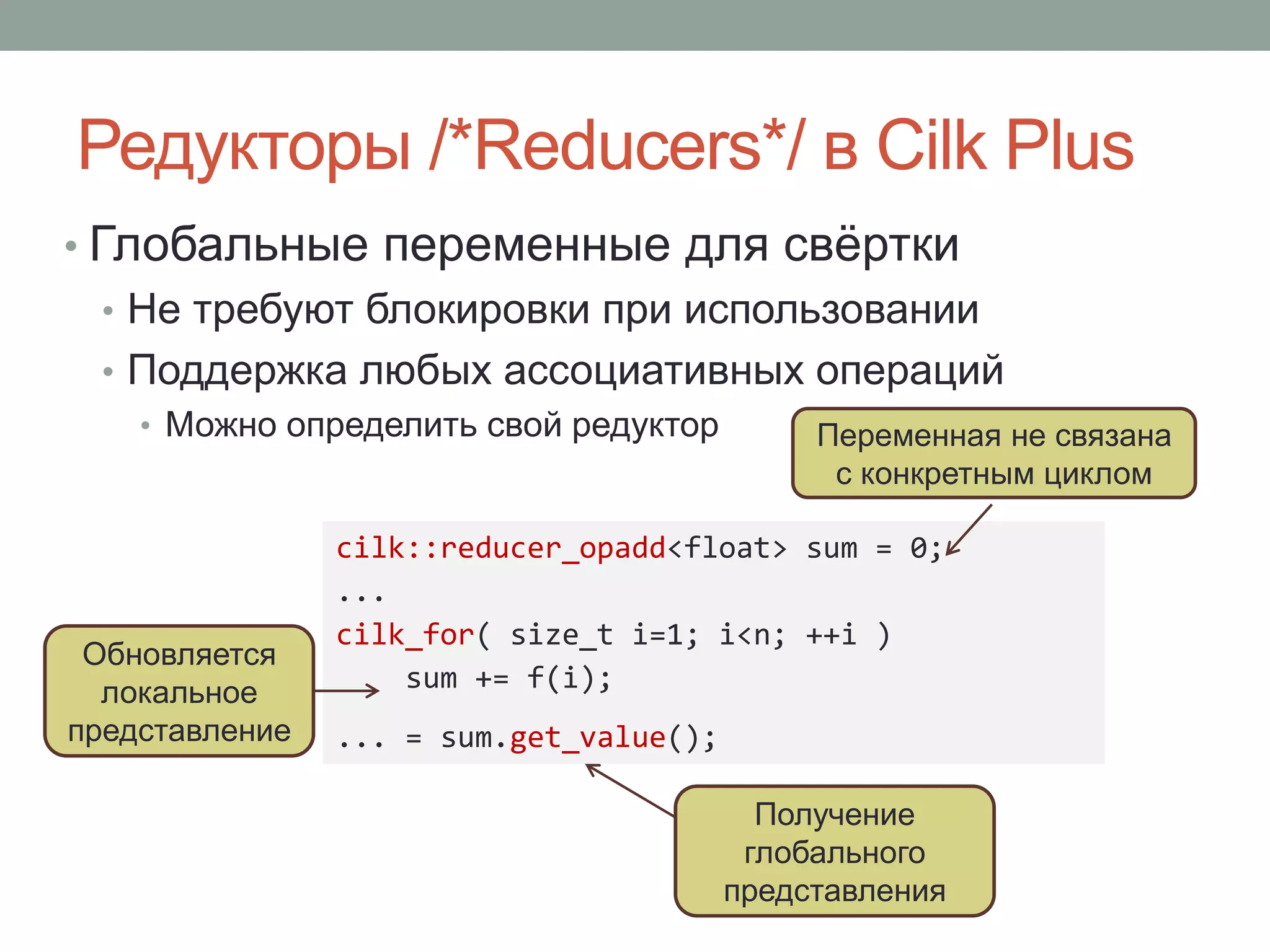 Редукторы /*Reducers*/ в Cilk Plus

• Глобальные переменные для свёртки
  • Не требуют блокировки при использовании
  • Поддержка любых ассоциативных операций
    • Можно определить свой редуктор

Переменная не связана с конкретным циклом

cilk::reducer_opadd<float> sum = 0;
...
cilk_for( size_t i=1; i<n; ++i )
    sum += f(i);
... = sum.get_value();

Обновляется локальное представление

Получение глобального представления